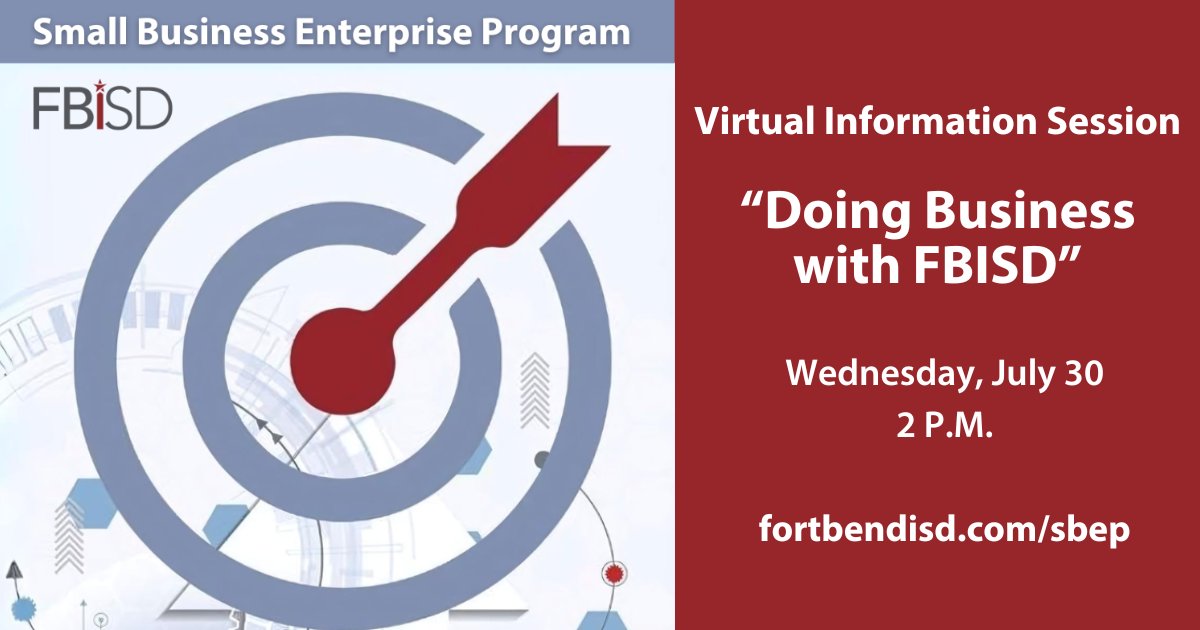 Small Business Enterprise Program

FBISD

Virtual Information Session

“Doing Business with FBISD”

Wednesday, July 30
2 P.M.

fortbendisd.com/sbep